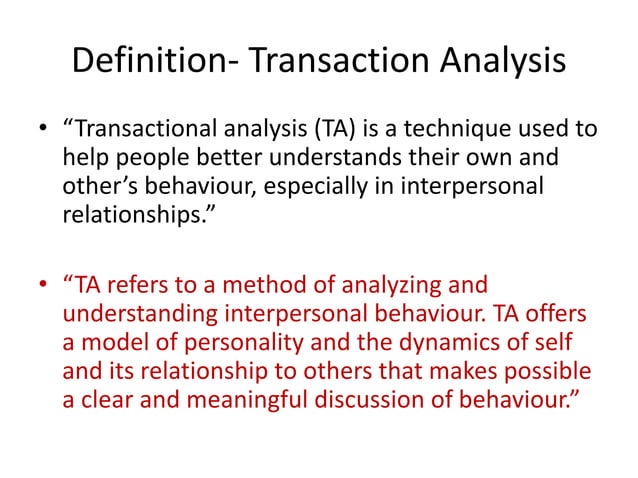 Definition- Transaction Analysis

• “Transactional analysis (TA) is a technique used to help people better understands their own and other’s behaviour, especially in interpersonal relationships.”

• “TA refers to a method of analyzing and understanding interpersonal behaviour. TA offers a model of personality and the dynamics of self and its relationship to others that makes possible a clear and meaningful discussion of behaviour.”